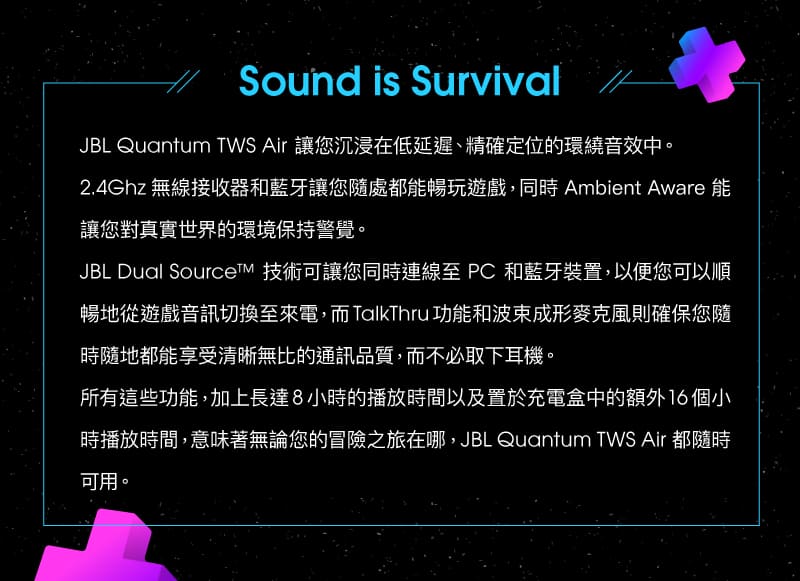 Sound is Survival

JBL Quantum TWS Air 讓您沉浸在低延遲、精確定位的環繞音效中。

2.4Ghz 無線接收器和藍牙讓您隨處都能暢玩遊戲，同時 Ambient Aware 能讓您對真實世界的環境保持警覺。

JBL Dual Source™ 技術可讓您同時連線至 PC 和藍牙裝置，以便您可以順暢地從遊戲音訊切換至來電，而 TalkThru 功能和波束成形麥克風則確保您隨時隨地都能享受清晰無比的通訊品質，而不必取下耳機。

所有這些功能，加上長達 8 小時的播放時間以及置於充電盒中的額外 16 個小時播放時間，意味著無論您的冒險之旅在哪，JBL Quantum TWS Air 都隨時可用。